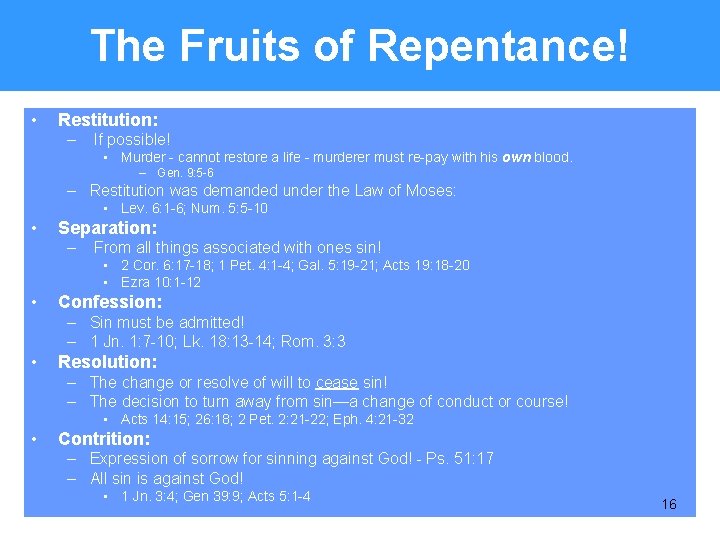 The Fruits of Repentance!

• Restitution:
– If possible!
• Murder - cannot restore a life - murderer must re-pay with his own blood.
– Gen. 9:5-6
– Restitution was demanded under the Law of Moses:
• Lev. 6:1-6; Num. 5:5-10
• Separation:
– From all things associated with ones sin!
• 2 Cor. 6:17-18; 1 Pet. 4:1-4; Gal. 5:19-21; Acts 19:18-20
• Ezra 10:1-12
• Confession:
– Sin must be admitted!
– 1 Jn. 1:7-10; Lk. 18:13-14; Rom. 3:3
• Resolution:
– The change or resolve of will to cease sin!
– The decision to turn away from sin—a change of conduct or course!
• Acts 14:15; 26:18; 2 Pet. 2:21-22; Eph. 4:21-32
• Contrition:
– Expression of sorrow for sinning against God! - Ps. 51:17
– All sin is against God!
• 1 Jn. 3:4; Gen 39:9; Acts 5:1-4

16